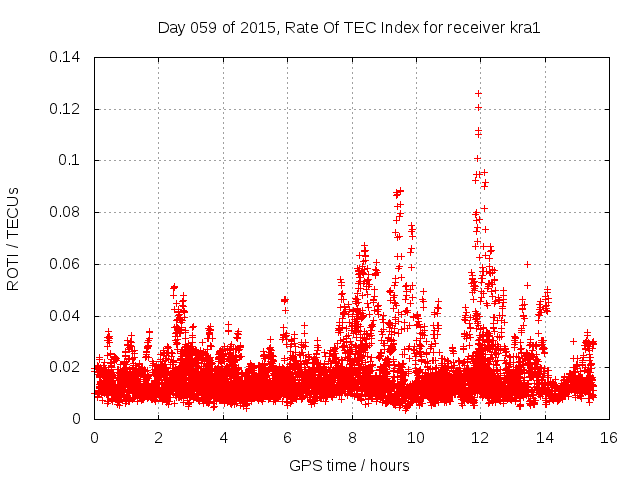 Day 059 of 2015, Rate Of TEC Index for receiver kra1

ROTI / TECUs

0.14
0.12
0.1
0.08
0.06
0.04
0.02
0

0
2
4
6
8
10
12
14
16

GPS time / hours